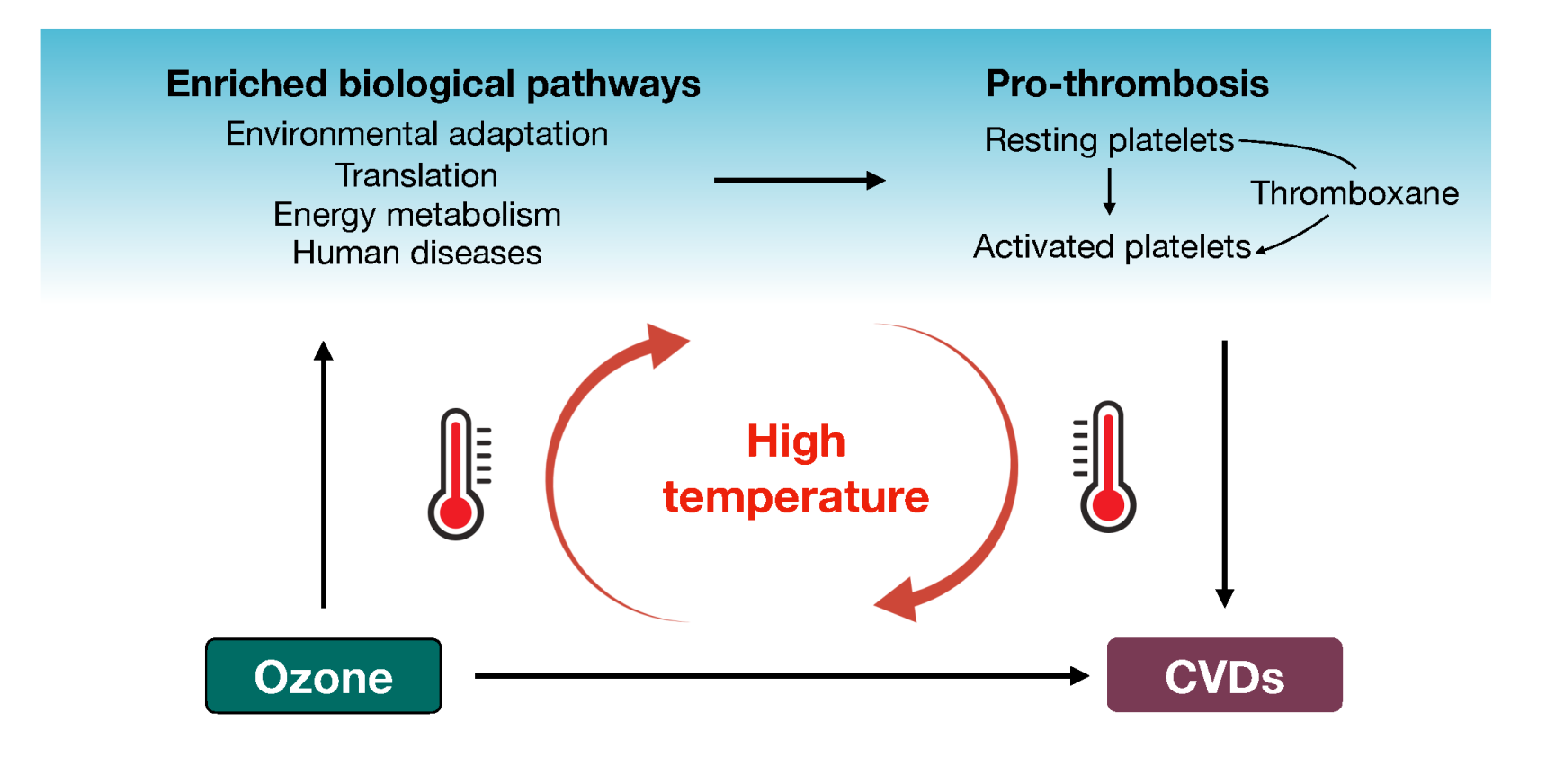 Enriched biological pathways
Environmental adaptation
Translation
Energy metabolism
Human diseases

Pro-thrombosis
Resting platelets
Thromboxane
Activated platelets

High temperature

Ozone

CVDs